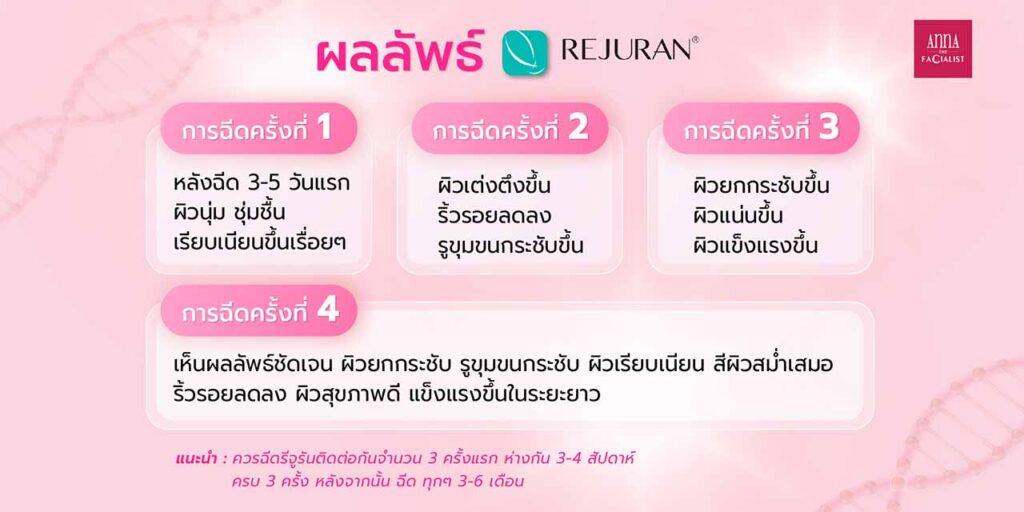 ผลลัพธ์ REJURAN®

ANNA THE FACIALIST

การฉีดครั้งที่ 1

หลังฉีด 3-5 วันแรก ผิวนุ่ม ชุ่มชื้น เรียบเนียนขึ้นเรื่อยๆ

การฉีดครั้งที่ 2

ผิวเต่งตึงขึ้น ริ้วรอยลดลง รูขุมขนกระชับขึ้น

การฉีดครั้งที่ 3

ผิวยกกระชับขึ้น ผิวแน่นขึ้น ผิวแข็งแรงขึ้น

การฉีดครั้งที่ 4

เห็นผลลัพธ์ชัดเจน ผิวยกกระชับ รูขุมขนกระชับ ผิวเรียบเนียน สีผิวสม่ำเสมอ ริ้วรอยลดลง ผิวสุขภาพดี แข็งแรงขึ้นในระยะยาว

แนะนำ : ควรฉีดรีจูรันติดต่อกันจำนวน 3 ครั้งแรก ห่างกัน 3-4 สัปดาห์ ครบ 3 ครั้ง หลังจากนั้น ฉีด ทุกๆ 3-6 เดือน